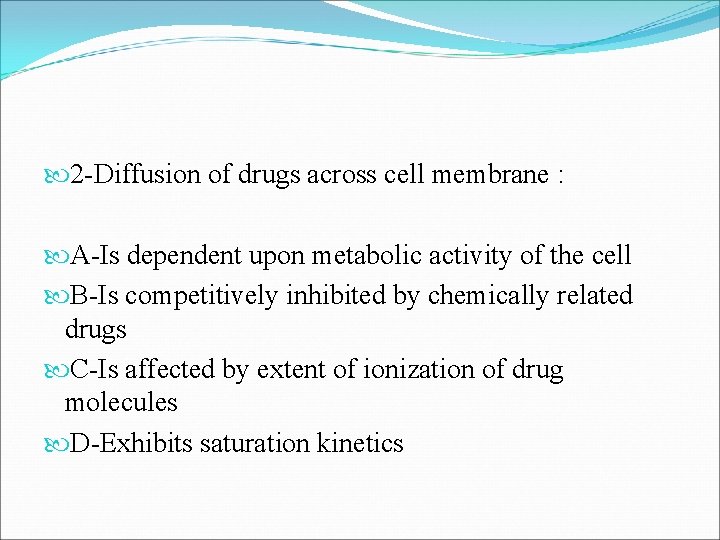 2-Diffusion of drugs across cell membrane :

A-Is dependent upon metabolic activity of the cell

B-Is competitively inhibited by chemically related drugs

C-Is affected by extent of ionization of drug molecules

D-Exhibits saturation kinetics